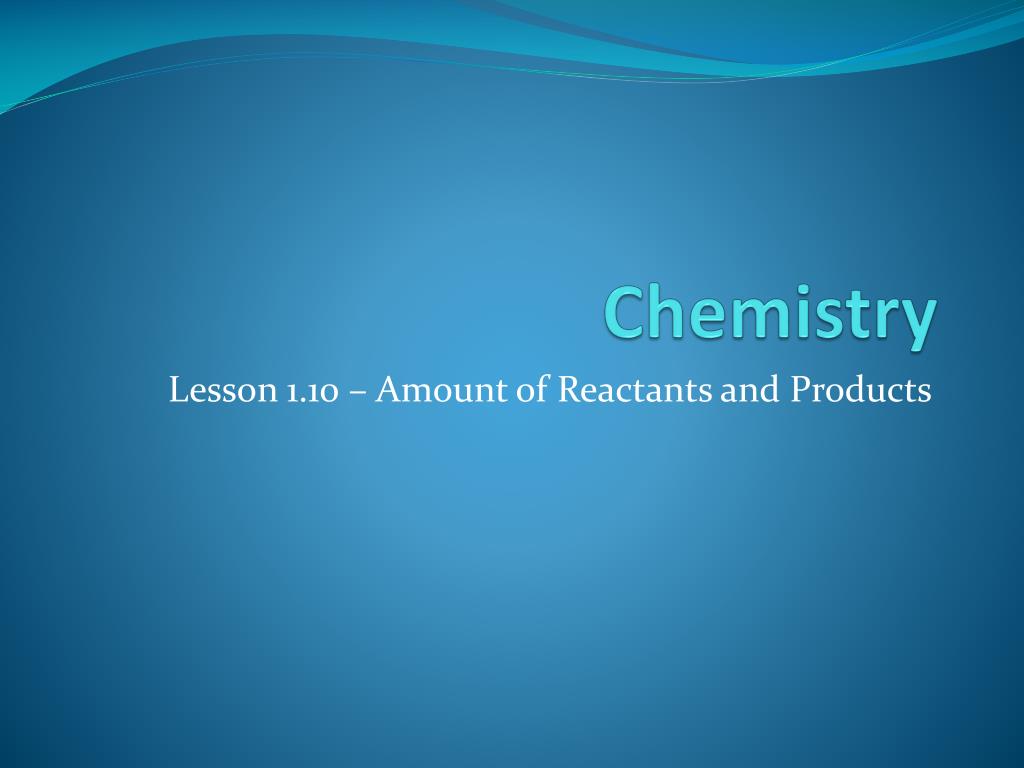 Chemistry

Lesson 1.10 – Amount of Reactants and Products